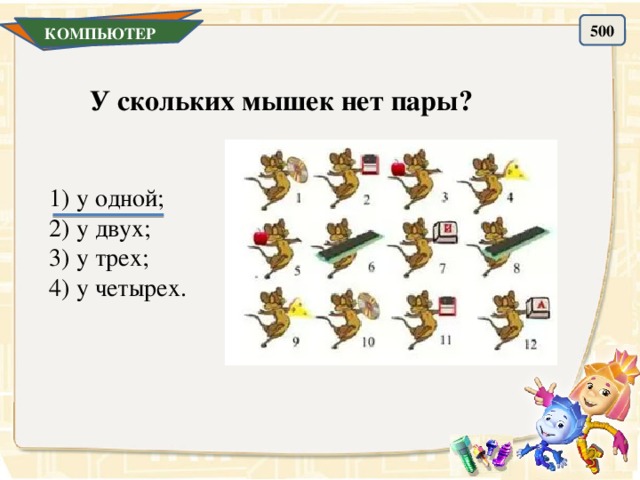 КОМПЬЮТЕР

500

У скольких мышек нет пары?

1) у одной;
2) у двух;
3) у трех;
4) у четырех.

1 2 3 4
5 6 7 8
9 10 11 12